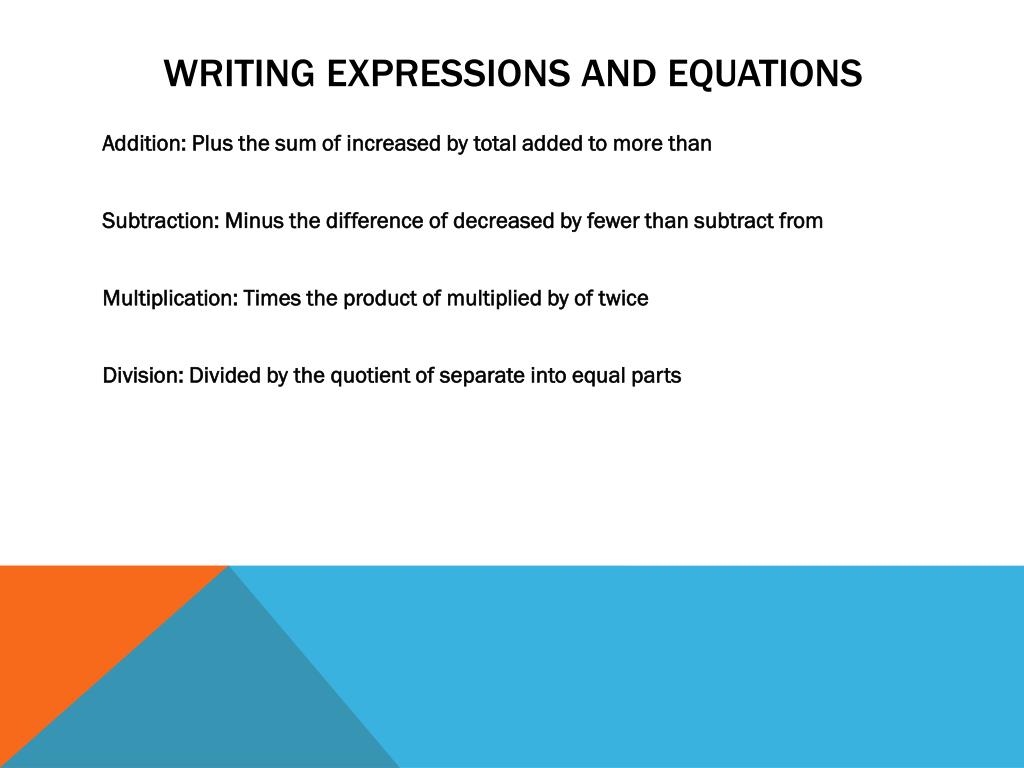 WRITING EXPRESSIONS AND EQUATIONS

Addition: Plus the sum of increased by total added to more than

Subtraction: Minus the difference of decreased by fewer than subtract from

Multiplication: Times the product of multiplied by of twice

Division: Divided by the quotient of separate into equal parts